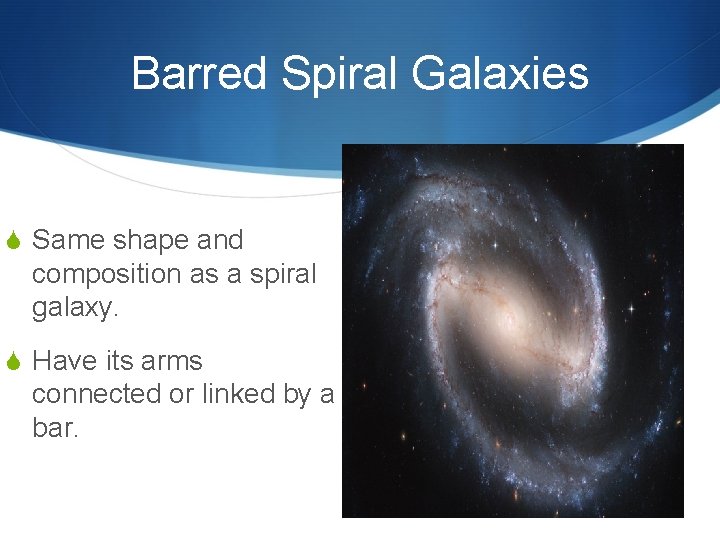 Barred Spiral Galaxies

Same shape and composition as a spiral galaxy.

Have its arms connected or linked by a bar.